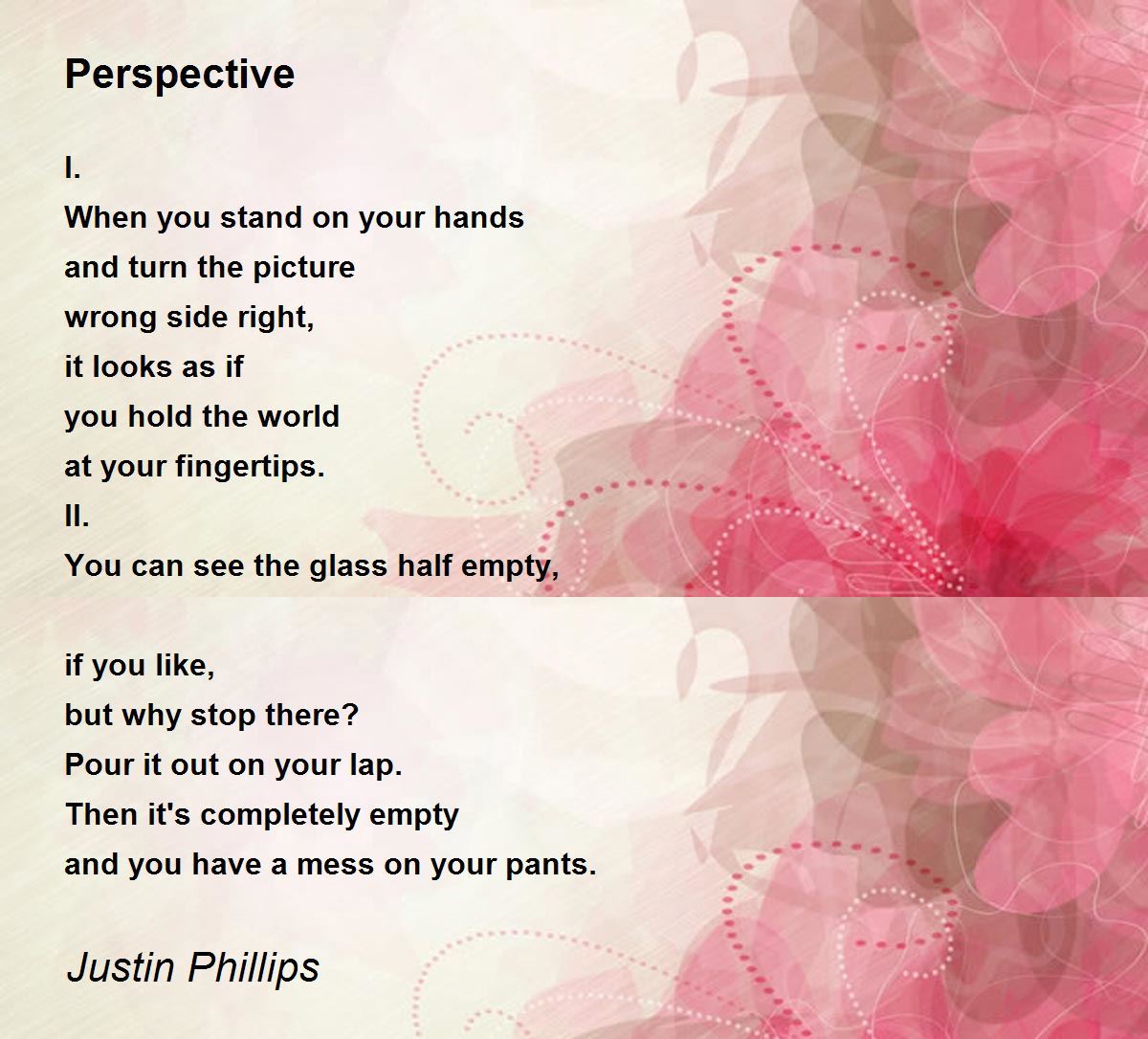 Perspective

I.
When you stand on your hands
and turn the picture
wrong side right,
it looks as if
you hold the world
at your fingertips.
II.
You can see the glass half empty,

if you like,
but why stop there?
Pour it out on your lap.
Then it's completely empty
and you have a mess on your pants.

Justin Phillips